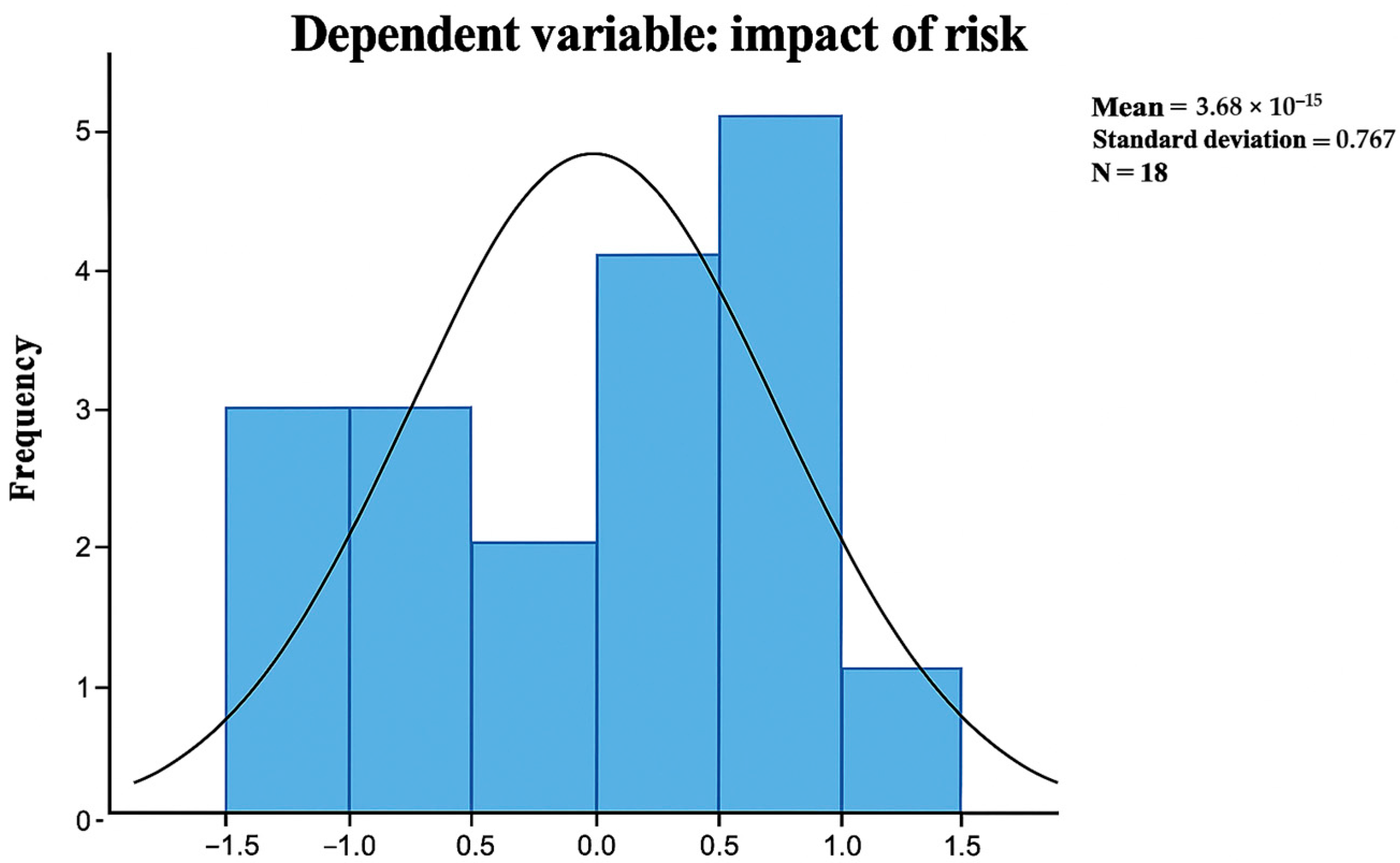 Dependent variable: impact of risk

Mean = $3.68 \times 10^{-15}$
Standard deviation = 0.767
N = 18

Frequency

5
4
3
2
1
0

−1.5
−1.0
0.5
0.0
0.5
1.0
1.5